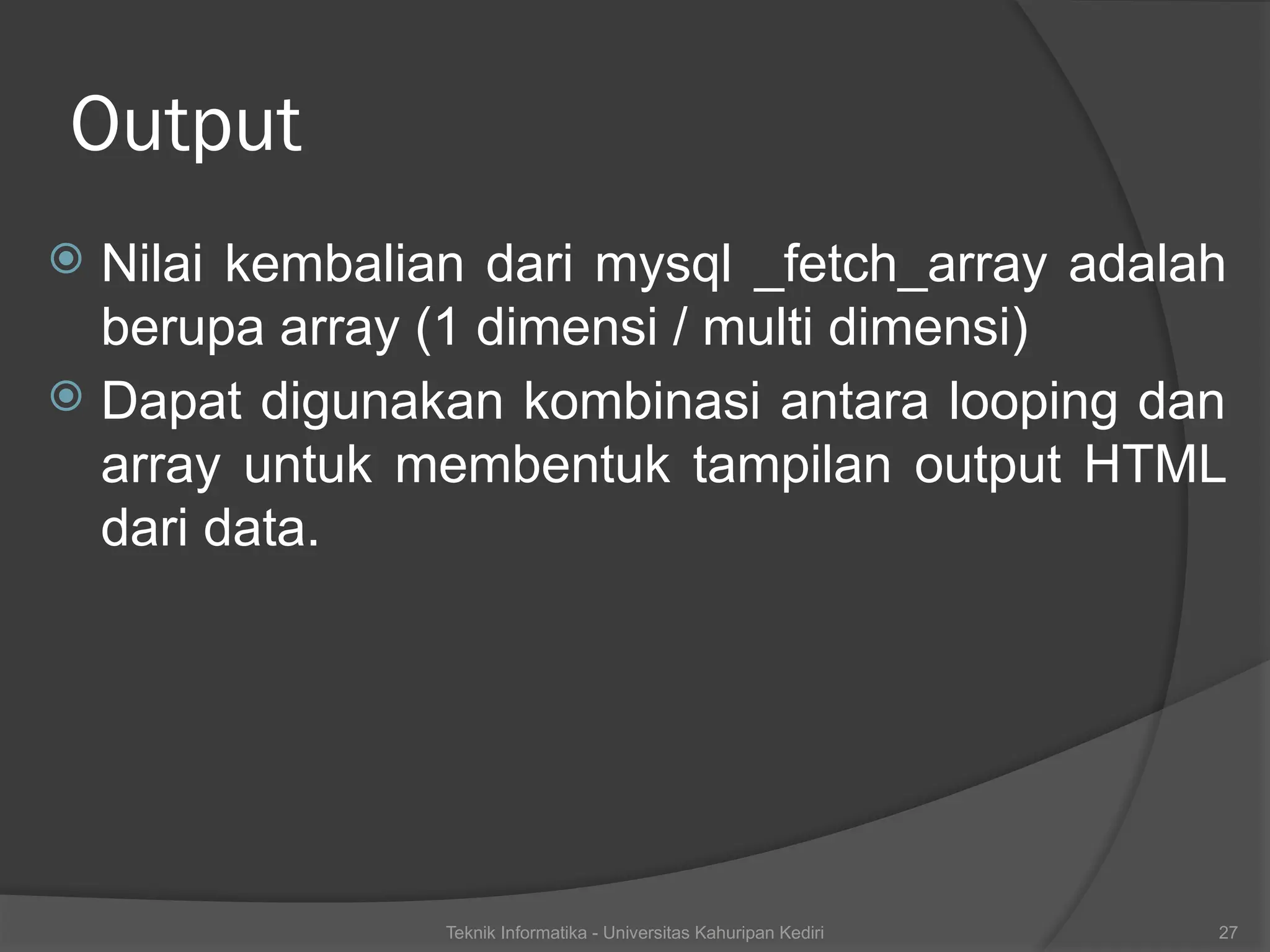 Output

Nilai kembalian dari mysql _fetch_array adalah berupa array (1 dimensi / multi dimensi)

Dapat digunakan kombinasi antara looping dan array untuk membentuk tampilan output HTML dari data.

Teknik Informatika - Universitas Kahuripan Kediri

27